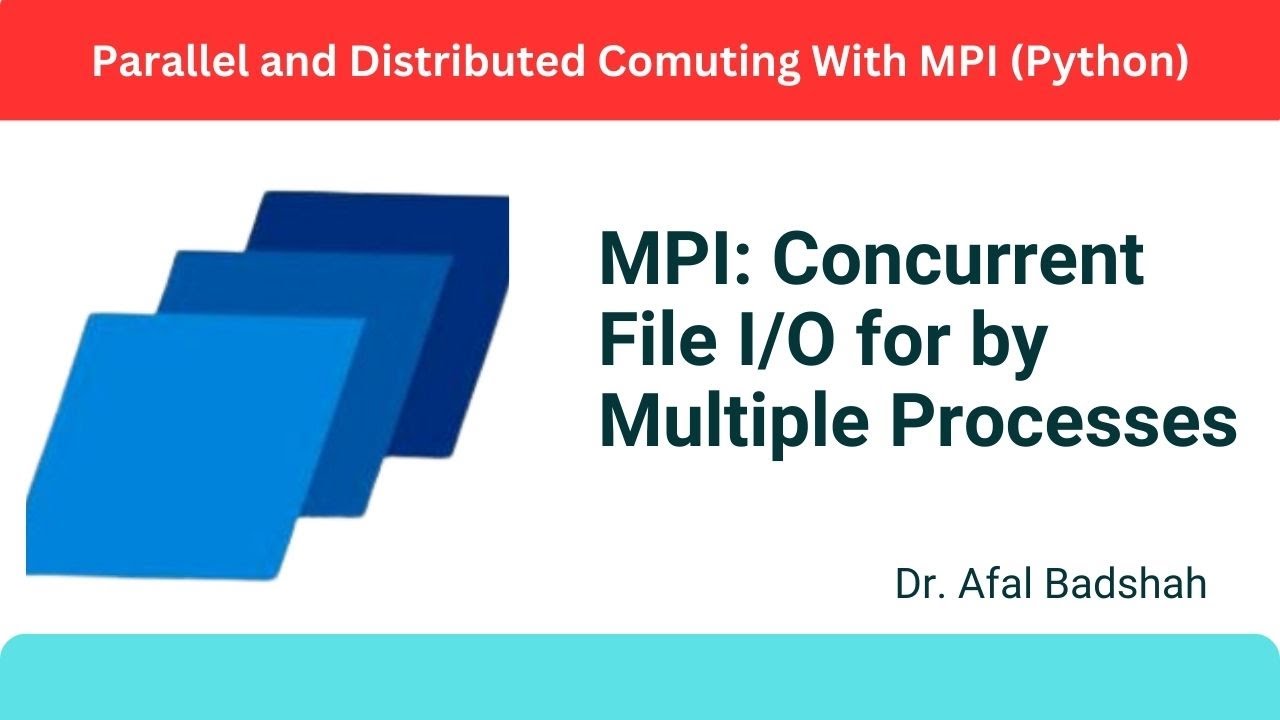 Parallel and Distributed Comuting With MPI (Python)

MPI: Concurrent File I/O for by Multiple Processes

Dr. Afal Badshah